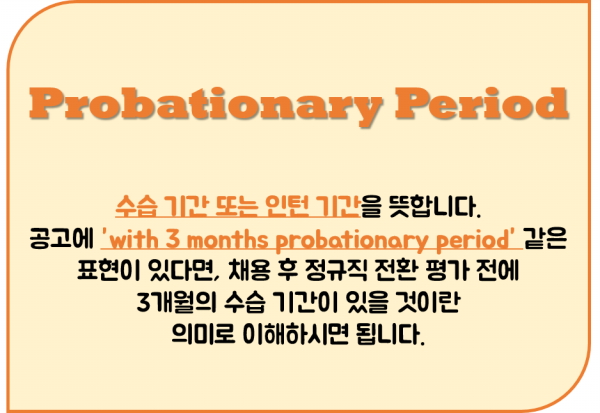 Probationary Period

수습 기간 또는 인턴 기간을 뜻합니다.
공고에 'with 3 months probationary period' 같은 표현이 있다면, 채용 후 정규직 전환 평가 전에 3개월의 수습 기간이 있을 것이란 의미로 이해하시면 됩니다.